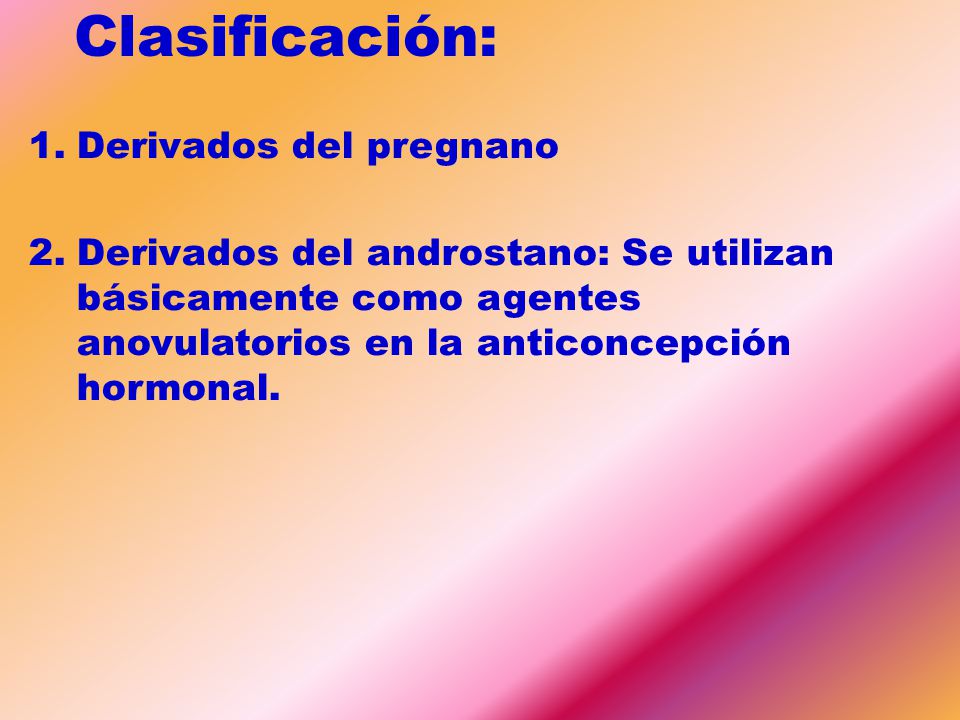 Clasificación:

1. Derivados del pregnano

2. Derivados del androstano: Se utilizan básicamente como agentes anovulatorios en la anticoncepción hormonal.